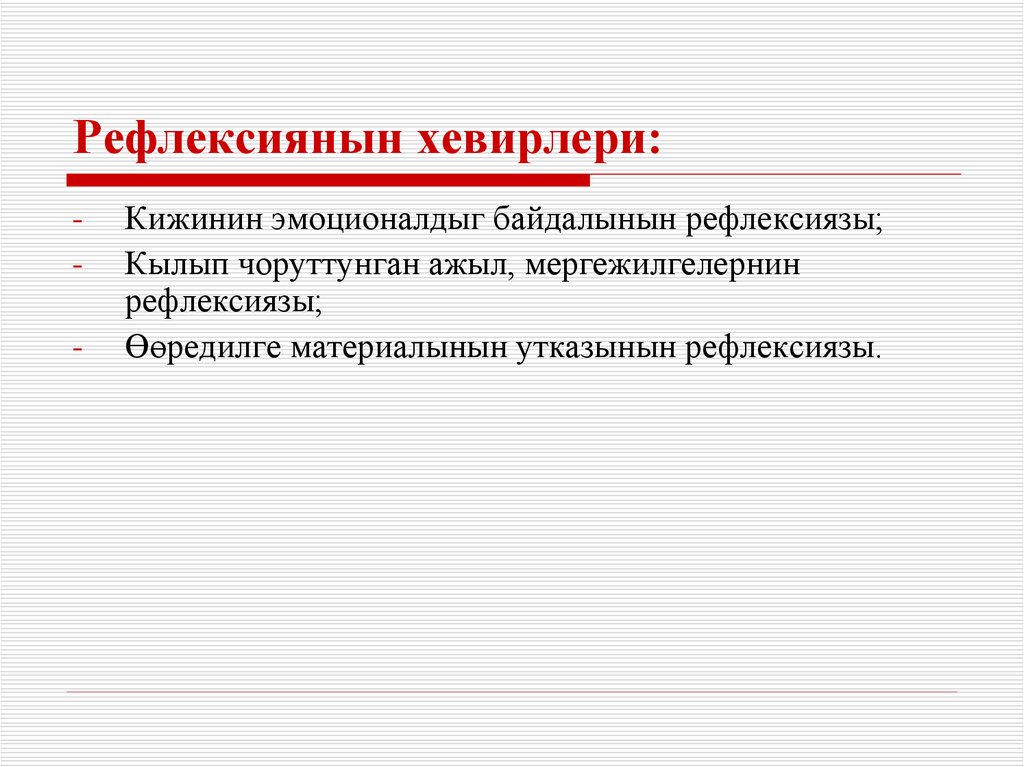 Рефлексиянын хевирлери:

- Кижинин эмоционалдыг байдалынын рефлексиязы;
- Кылып чоруттунган ажыл, мергежилгелернин рефлексиязы;
- Өөредилге материалынын утказынын рефлексиязы.